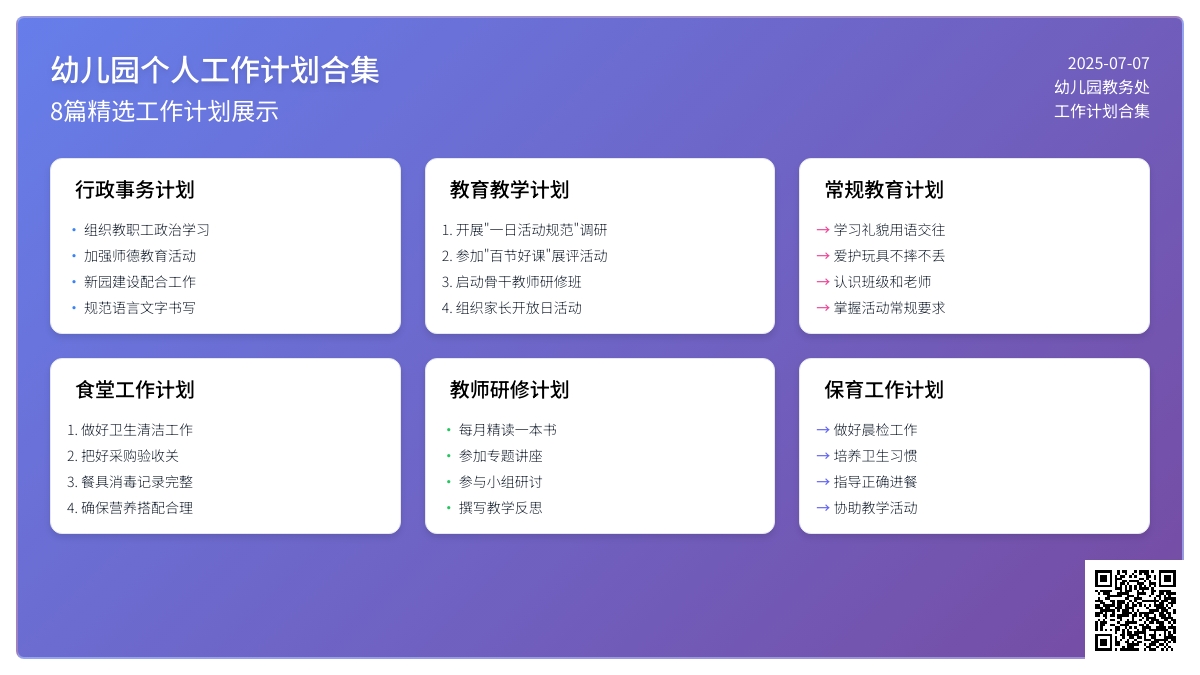 幼儿园个人工作计划合集
8篇精选工作计划展示

2025-07-07
幼儿园教务处
工作计划合集

行政事务计划
• 组织教职工政治学习
• 加强师德教育活动
• 新园建设配合工作
• 规范语言文字书写

教育教学计划
1. 开展"一日活动规范"调研
2. 参加"百节好课"展评活动
3. 启动骨干教师研修班
4. 组织家长开放日活动

常规教育计划
→ 学习礼貌用语交往
→ 爱护玩具不摔不丢
→ 认识班级和老师
→ 掌握活动常规要求

食堂工作计划
1. 做好卫生清洁工作
2. 把好采购验收关
3. 餐具消毒记录完整
4. 确保营养搭配合理

教师研修计划
• 每月精读一本书
• 参加专题讲座
• 参与小组研讨
• 撰写教学反思

保育工作计划
→ 做好晨检工作
→ 培养卫生习惯
→ 指导正确进餐
→ 协助教学活动